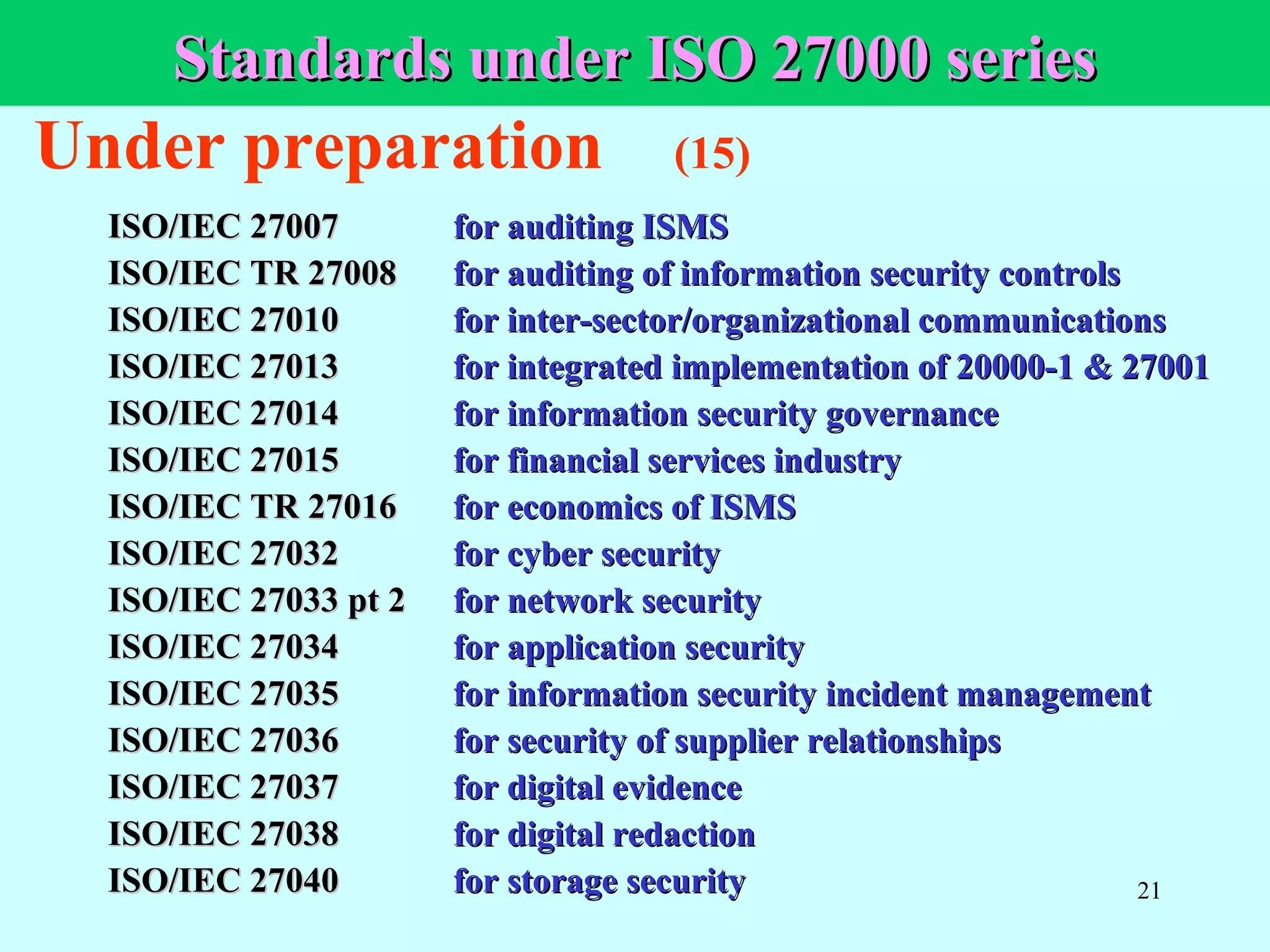 Standards under ISO 27000 series

Under preparation (15)

ISO/IEC 27007 for auditing ISMS
ISO/IEC TR 27008 for auditing of information security controls
ISO/IEC 27010 for inter-sector/organizational communications
ISO/IEC 27013 for integrated implementation of 20000-1 & 27001
ISO/IEC 27014 for information security governance
ISO/IEC 27015 for financial services industry
ISO/IEC TR 27016 for economics of ISMS
ISO/IEC 27032 for cyber security
ISO/IEC 27033 pt 2 for network security
ISO/IEC 27034 for application security
ISO/IEC 27035 for information security incident management
ISO/IEC 27036 for security of supplier relationships
ISO/IEC 27037 for digital evidence
ISO/IEC 27038 for digital redaction
ISO/IEC 27040 for storage security

21